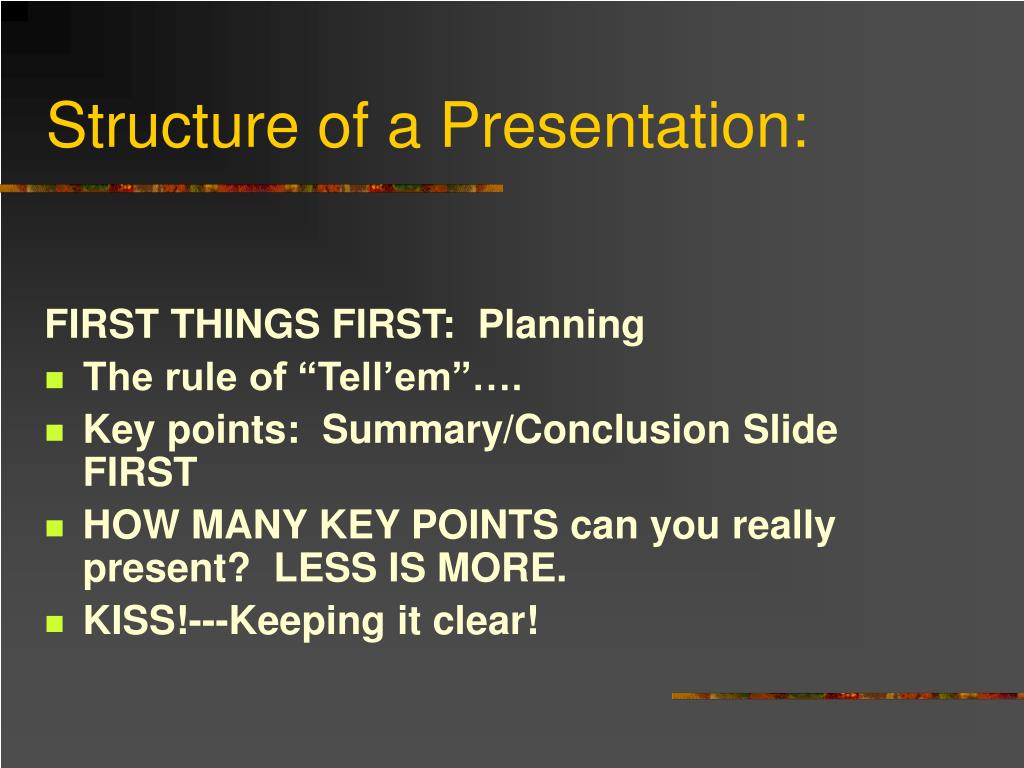 Structure of a Presentation:

FIRST THINGS FIRST:  Planning

- The rule of “Tell’em”….
- Key points:  Summary/Conclusion Slide FIRST
- HOW MANY KEY POINTS can you really present?  LESS IS MORE.
- KISS!---Keeping it clear!